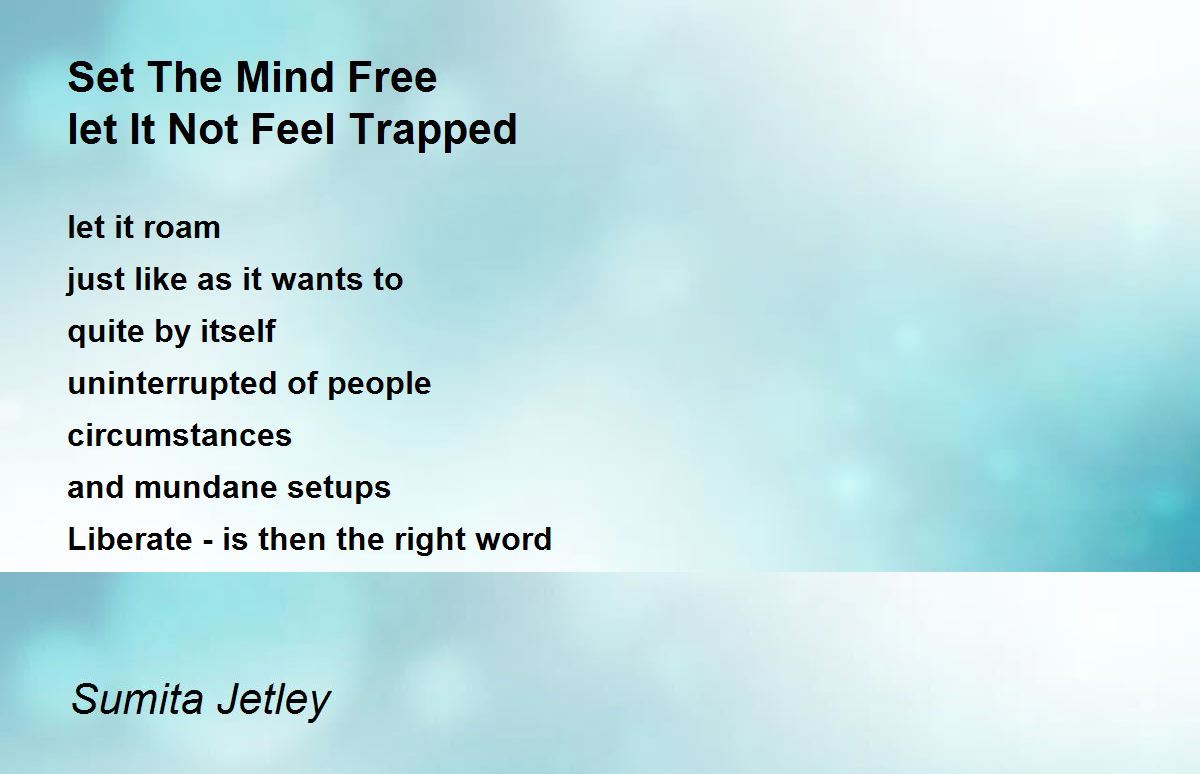 Set The Mind Free
let It Not Feel Trapped

let it roam
just like as it wants to
quite by itself
uninterrupted of people
circumstances
and mundane setups
Liberate - is then the right word

Sumita Jetley